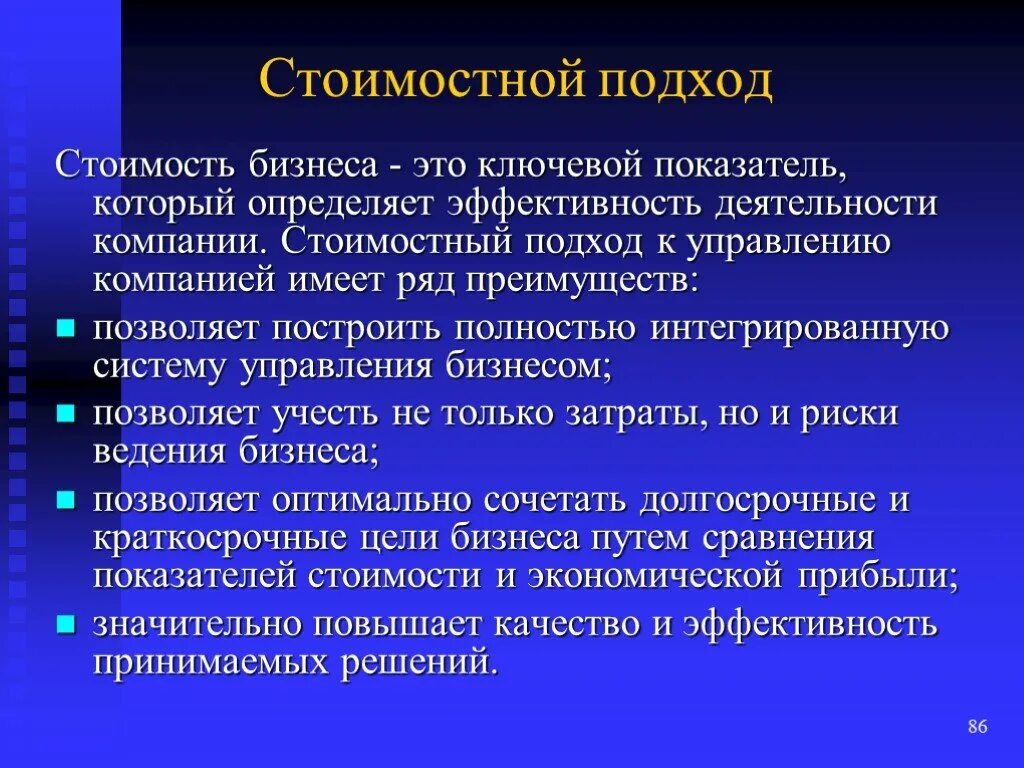 Стоимостной подход

Стоимость бизнеса - это ключевой показатель, который определяет эффективность деятельности компании. Стоимостный подход к управлению компанией имеет ряд преимуществ:

- позволяет построить полностью интегрированную систему управления бизнесом;
- позволяет учесть не только затраты, но и риски ведения бизнеса;
- позволяет оптимально сочетать долгосрочные и краткосрочные цели бизнеса путем сравнения показателей стоимости и экономической прибыли;
- значительно повышает качество и эффективность принимаемых решений.

86